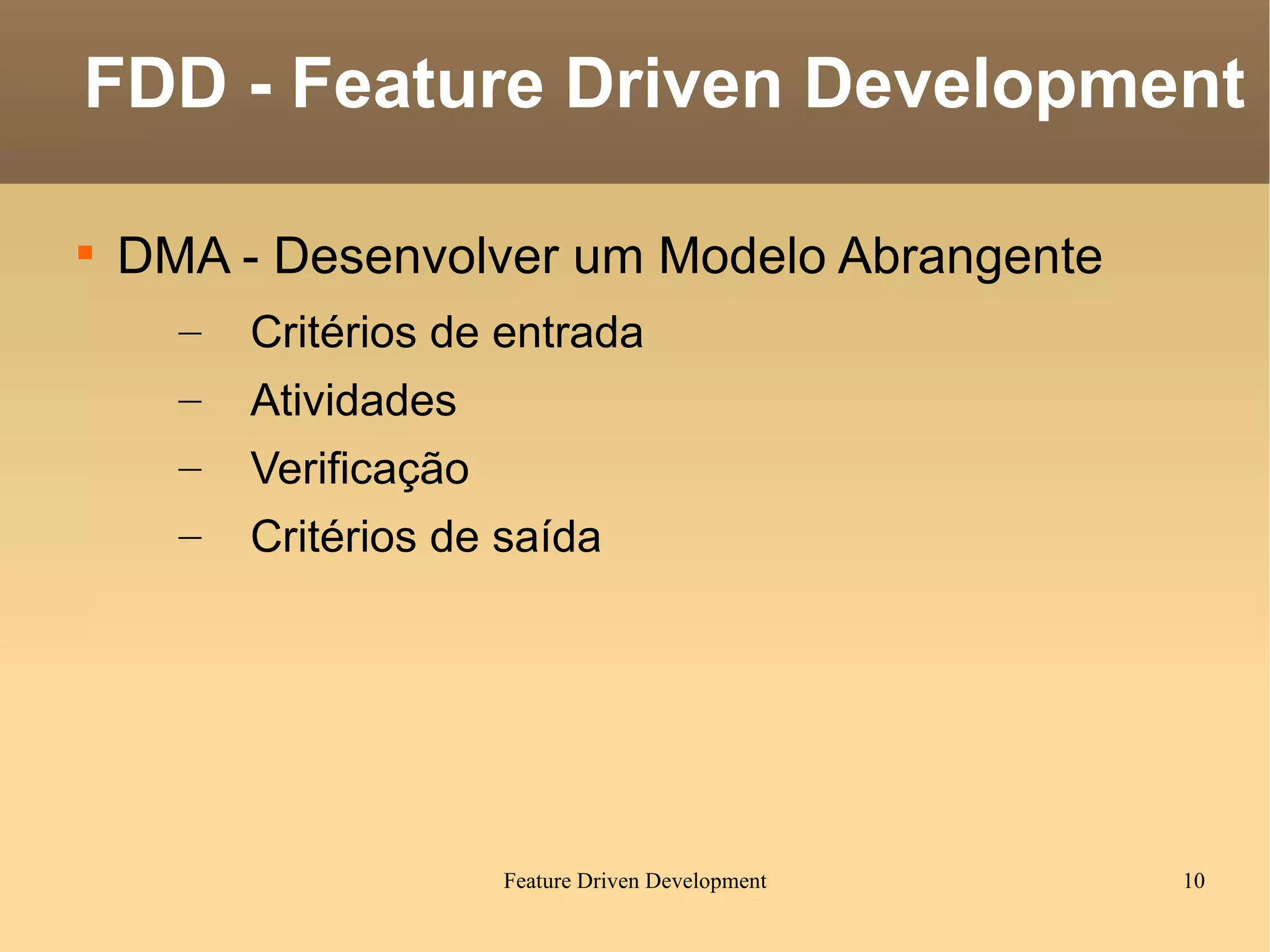 FDD - Feature Driven Development

▪ DMA - Desenvolver um Modelo Abrangente

– Critérios de entrada
– Atividades
– Verificação
– Critérios de saída

Feature Driven Development

10